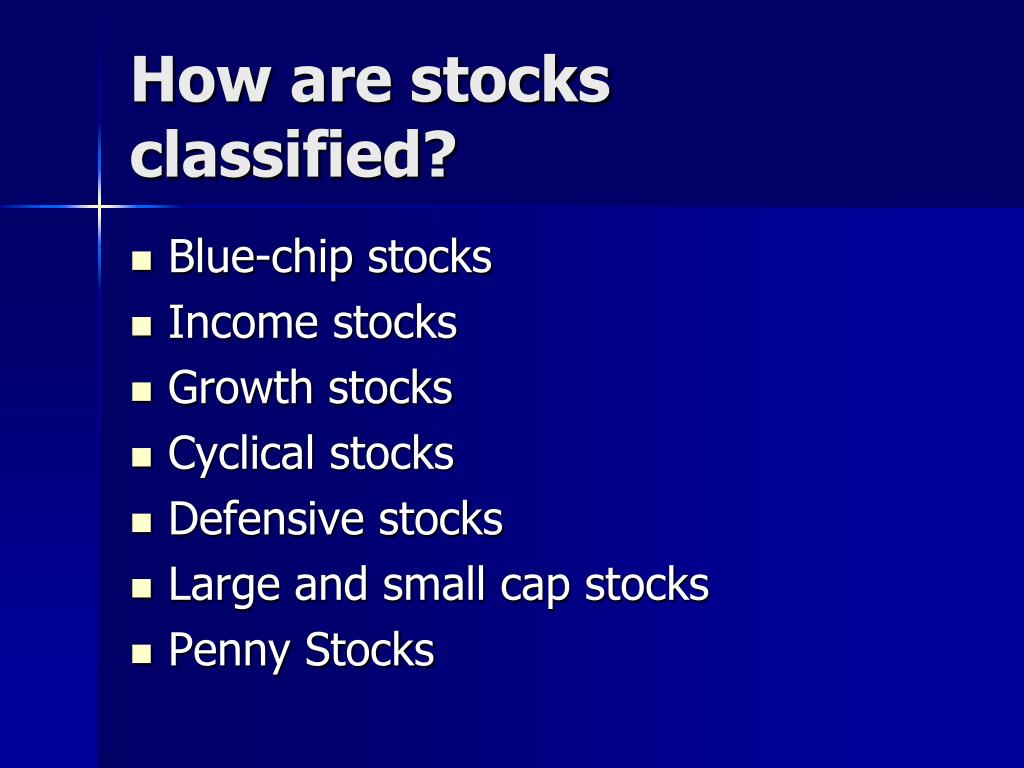 How are stocks classified?

- Blue-chip stocks
- Income stocks
- Growth stocks
- Cyclical stocks
- Defensive stocks
- Large and small cap stocks
- Penny Stocks